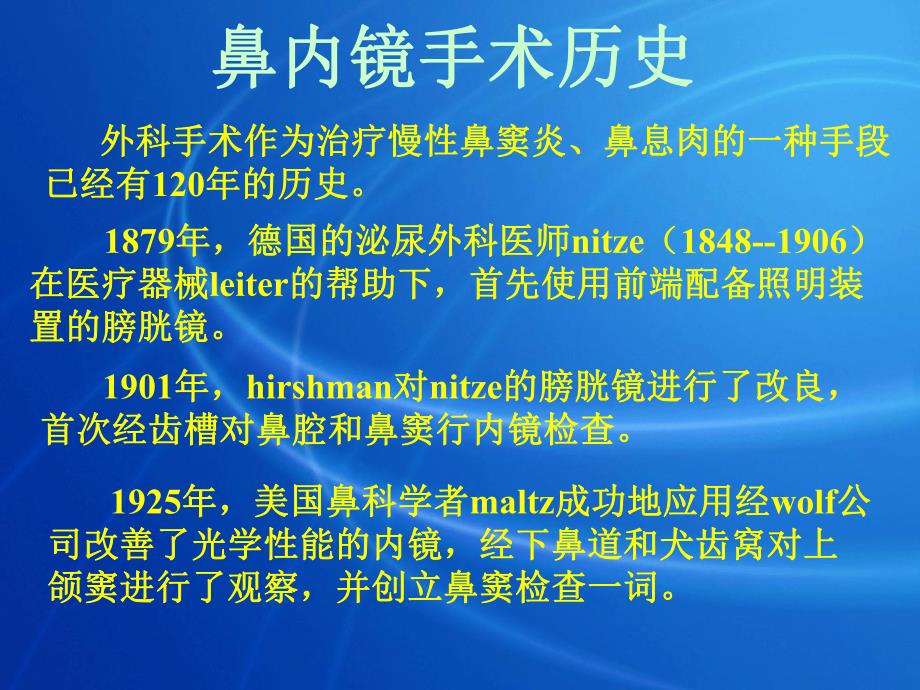 鼻内镜手术历史

外科手术作为治疗慢性鼻窦炎、鼻息肉的一种手段已经有120年的历史。

1879年，德国的泌尿外科医师nitze（1848--1906）在医疗器械leiter的帮助下，首先使用前端配备照明装置的膀胱镜。

1901年，hirshman对nitze的膀胱镜进行了改良，首次经齿槽对鼻腔和鼻窦行内镜检查。

1925年，美国鼻科学者maltz成功地应用经wolf公司改善了光学性能的内镜，经下鼻道和犬齿窝对上颌窦进行了观察，并创立鼻窦检查一词。